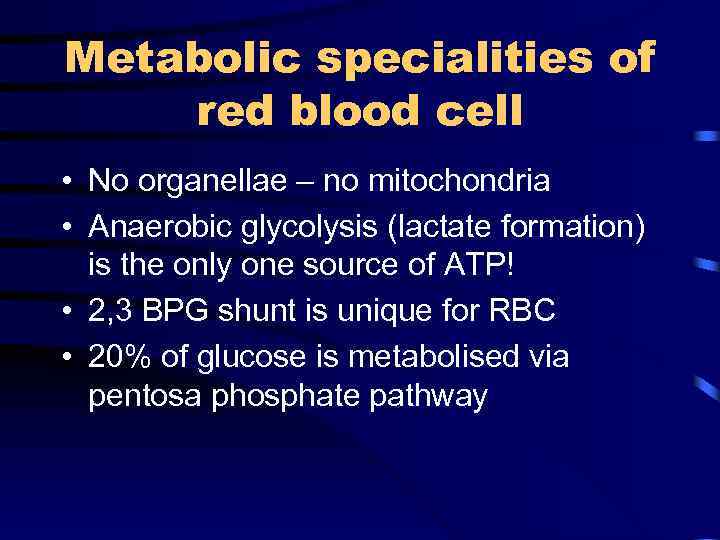 Metabolic specialities of red blood cell

• No organellae – no mitochondria
• Anaerobic glycolysis (lactate formation) is the only one source of ATP!
• 2,3 BPG shunt is unique for RBC
• 20% of glucose is metabolised via pentosa phosphate pathway